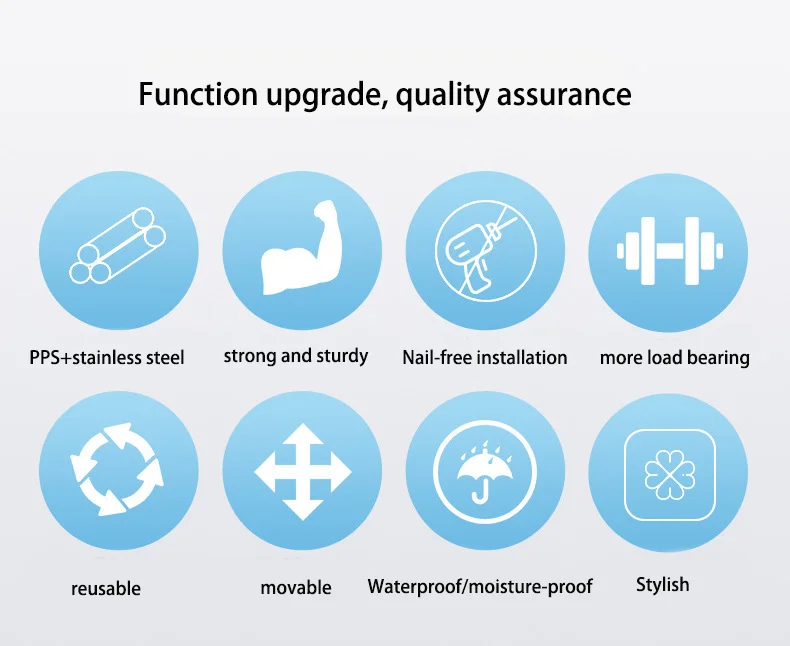 Function upgrade, quality assurance

PPS+stainless steel

strong and sturdy

Nail-free installation

more load bearing

reusable

movable

Waterproof/moisture-proof

Stylish